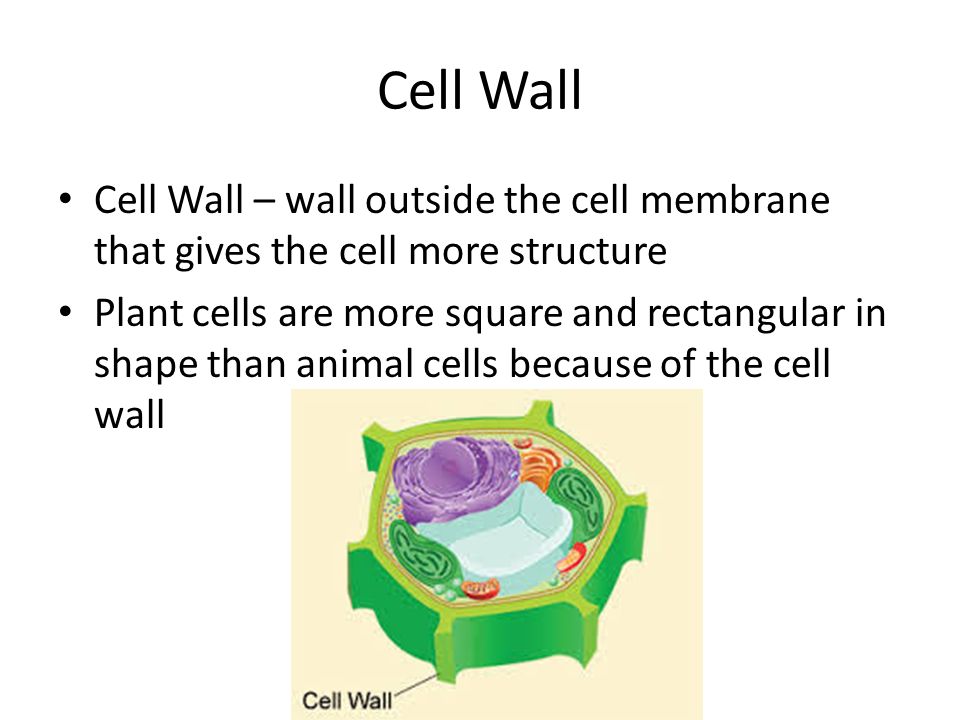 Cell Wall

• Cell Wall – wall outside the cell membrane that gives the cell more structure
• Plant cells are more square and rectangular in shape than animal cells because of the cell wall

Cell Wall